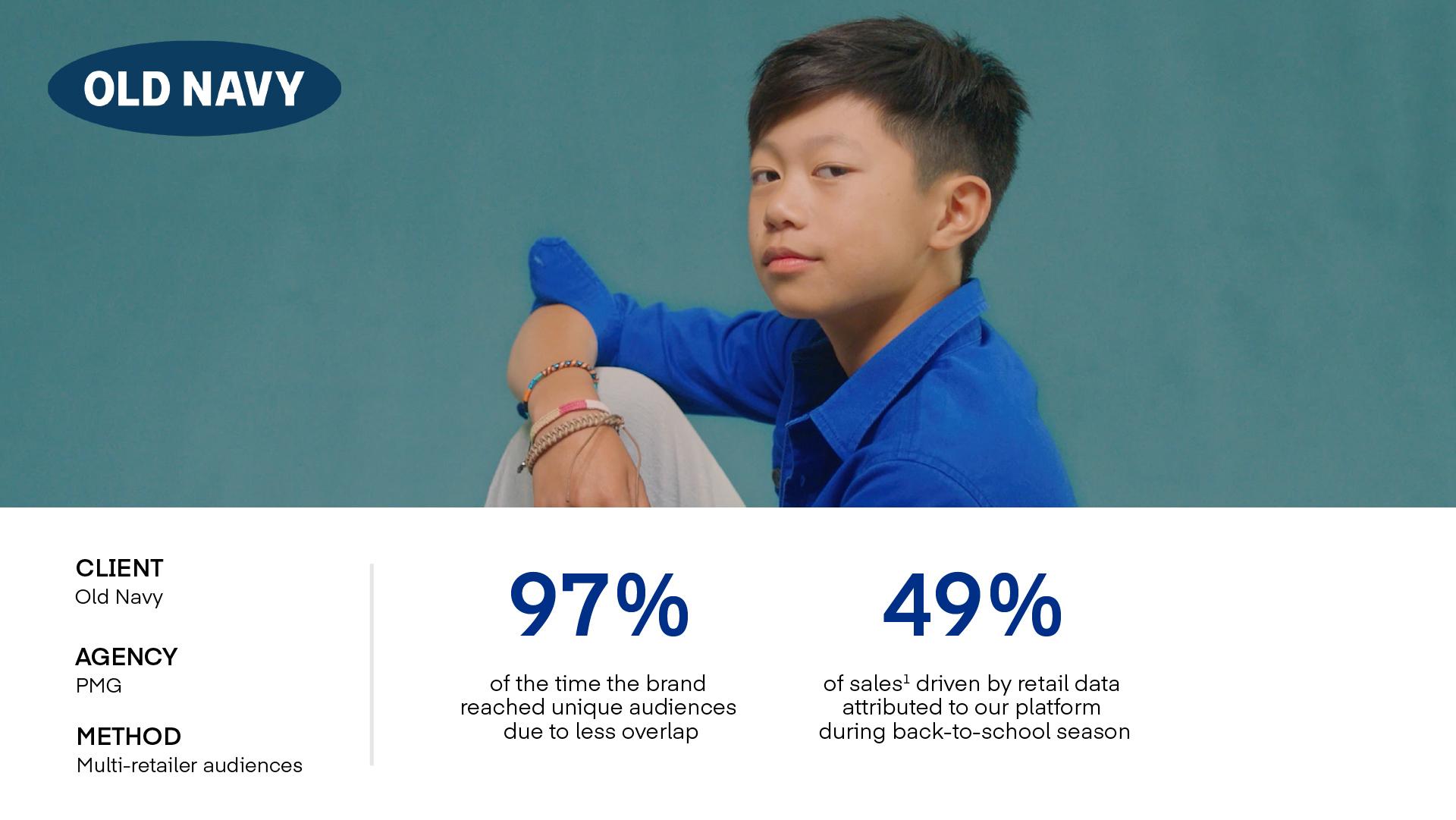 OLD NAVY

CLIENT
Old Navy

AGENCY
PMG

METHOD
Multi-retailer audiences

97%

of the time the brand reached unique audiences due to less overlap

49%

of sales$^1$ driven by retail data attributed to our platform during back-to-school season